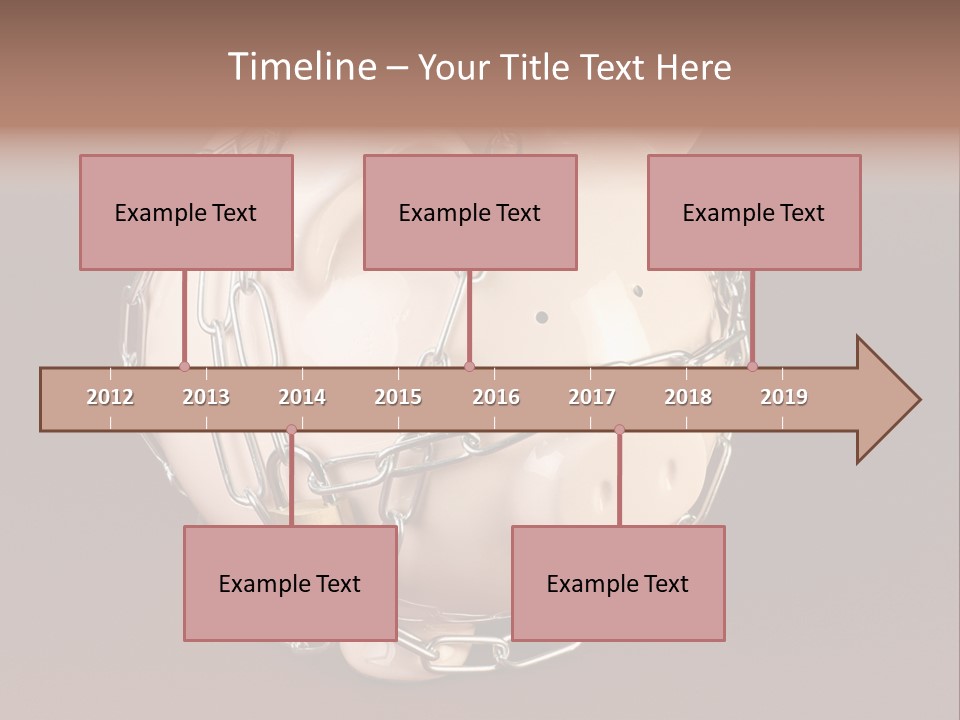 Timeline – Your Title Text Here

Example Text

Example Text

Example Text

2012 2013 2014 2015 2016 2017 2018 2019

Example Text

Example Text